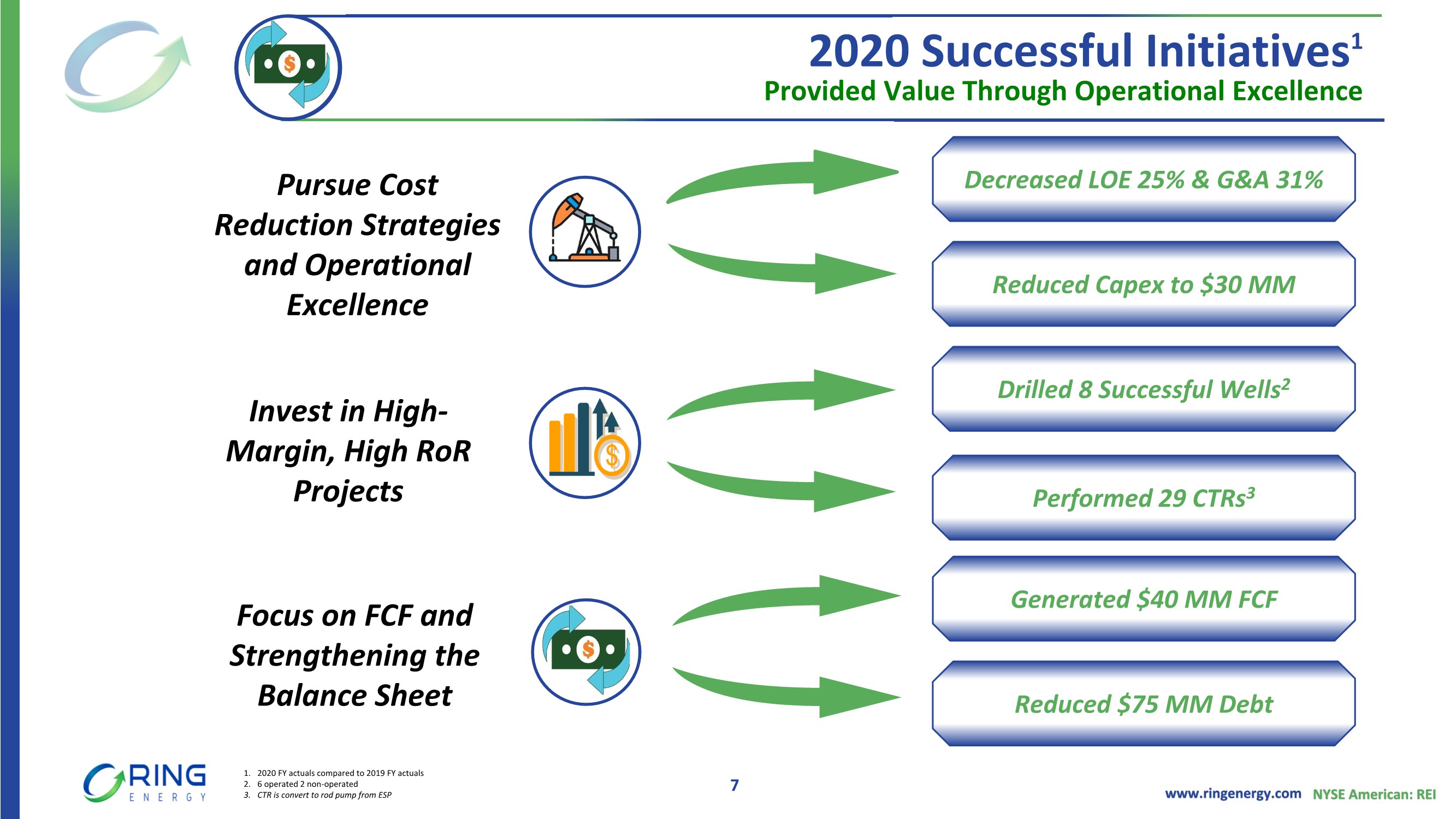 2020 Successful Initiatives$^1$
Provided Value Through Operational Excellence

Pursue Cost Reduction Strategies and Operational Excellence

Decreased LOE 25% & G&A 31%

Reduced Capex to $30 MM

Invest in High-Margin, High RoR Projects

Drilled 8 Successful Wells$^2$

Performed 29 CTRs$^3$

Focus on FCF and Strengthening the Balance Sheet

Generated $40 MM FCF

Reduced $75 MM Debt

RING ENERGY

1. 2020 FY actuals compared to 2019 FY actuals
2. 6 operated 2 non-operated
3. CTR is convert to rod pump from ESP

7

www.ringenergy.com NYSE American: REI